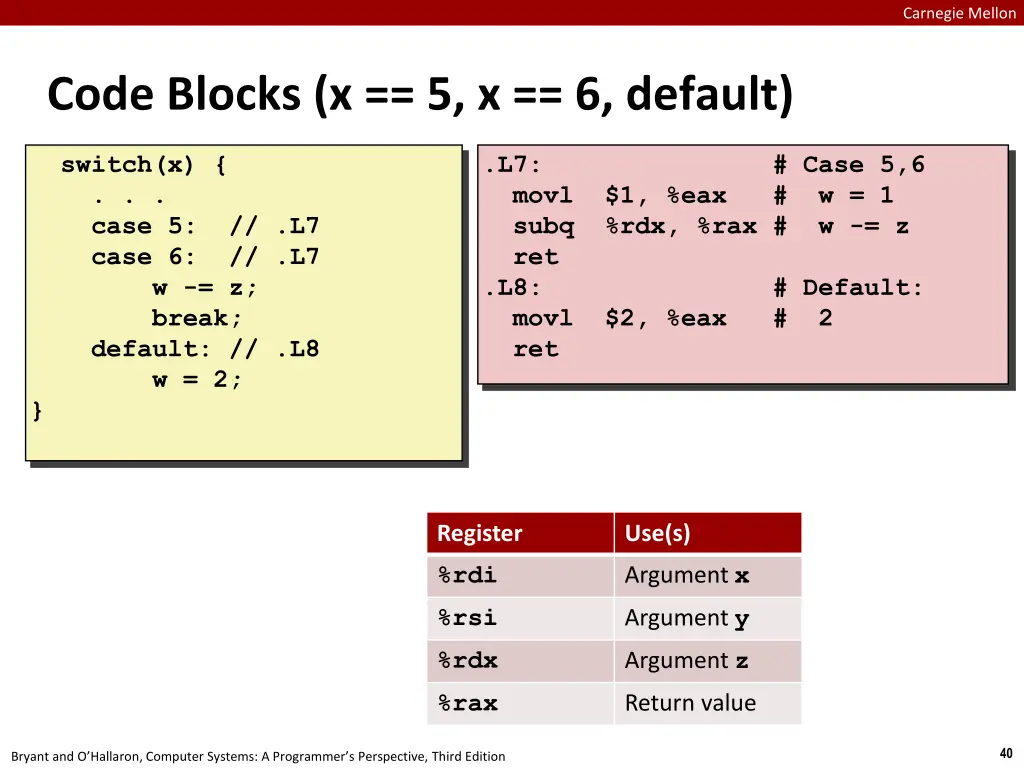 Carnegie Mellon

Code Blocks (x == 5, x == 6, default)

switch(x) {
  . . .
  case 5:  // .L7
  case 6:  // .L7
      w -= z;
      break;
  default: // .L8
      w = 2;
}

.L7:                    # Case 5,6
  movl  $1, %eax   #  w = 1
  subq  %rdx, %rax #  w -= z
  ret
.L8:                    # Default:
  movl  $2, %eax   #  2
  ret

| Register | Use(s) |
|---|---|
| %rdi | Argument x |
| %rsi | Argument y |
| %rdx | Argument z |
| %rax | Return value |

Bryant and O'Hallaron, Computer Systems: A Programmer's Perspective, Third Edition

40